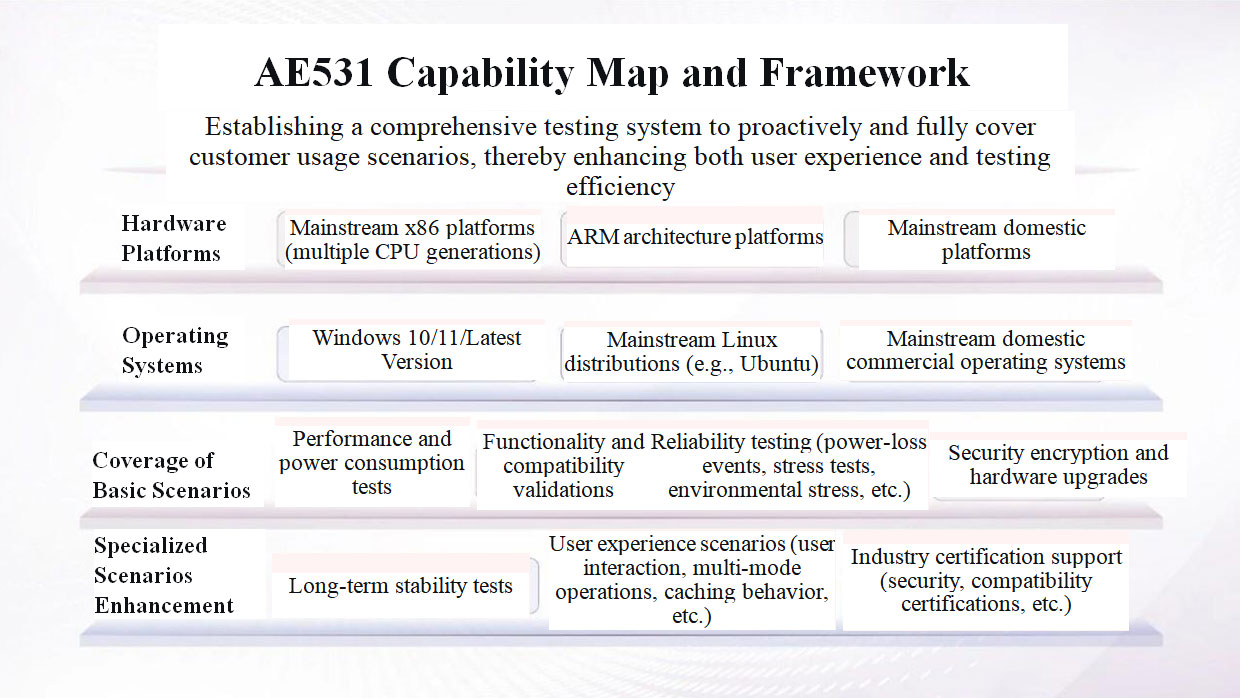 AE531 Capability Map and Framework

Establishing a comprehensive testing system to proactively and fully cover customer usage scenarios, thereby enhancing both user experience and testing efficiency

Hardware Platforms

Mainstream x86 platforms (multiple CPU generations)

ARM architecture platforms

Mainstream domestic platforms

Operating Systems

Windows 10/11/Latest Version

Mainstream Linux distributions (e.g., Ubuntu)

Mainstream domestic commercial operating systems

Coverage of Basic Scenarios

Performance and power consumption tests

Functionality and compatibility validations

Reliability testing (power-loss events, stress tests, environmental stress, etc.)

Security encryption and hardware upgrades

Specialized Scenarios Enhancement

Long-term stability tests

User experience scenarios (user interaction, multi-mode operations, caching behavior, etc.)

Industry certification support (security, compatibility certifications, etc.)